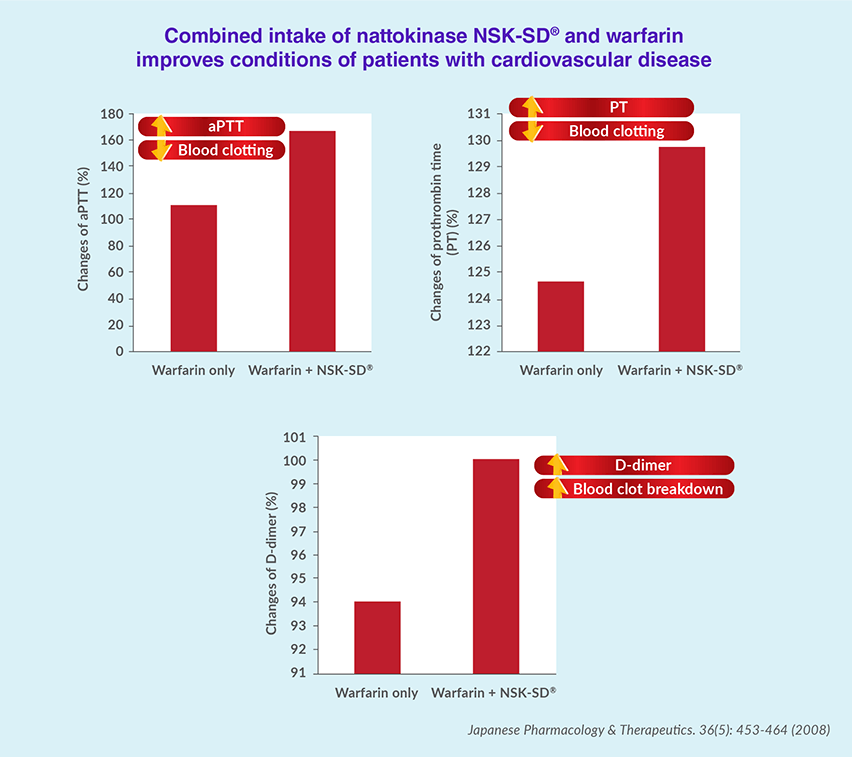 Combined intake of nattokinase NSK-SD® and warfarin improves conditions of patients with cardiovascular disease

aPTT
Blood clotting

Changes of aPTT (%)

180
160
140
120
100
80
60
40
20
0

Warfarin only
Warfarin + NSK-SD®

PT
Blood clotting

Changes of prothrombin time (PT) (%)

131
130
129
128
127
126
125
124
123
122

Warfarin only
Warfarin + NSK-SD®

D-dimer
Blood clot breakdown

Changes of D-dimer (%)

101
100
99
98
97
96
95
94
93
92
91

Warfarin only
Warfarin + NSK-SD®

Japanese Pharmacology & Therapeutics. 36(5): 453-464 (2008)